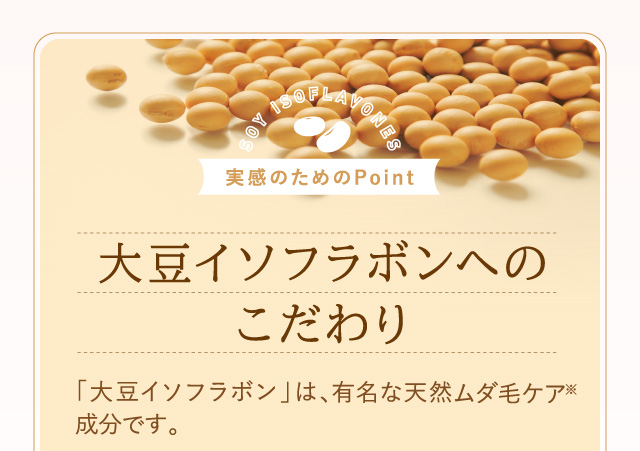 SOY ISOFLAVONES

実感のためのPoint

大豆イソフラボンへのこだわり

「大豆イソフラボン」は、有名な天然ムダ毛ケア※成分です。